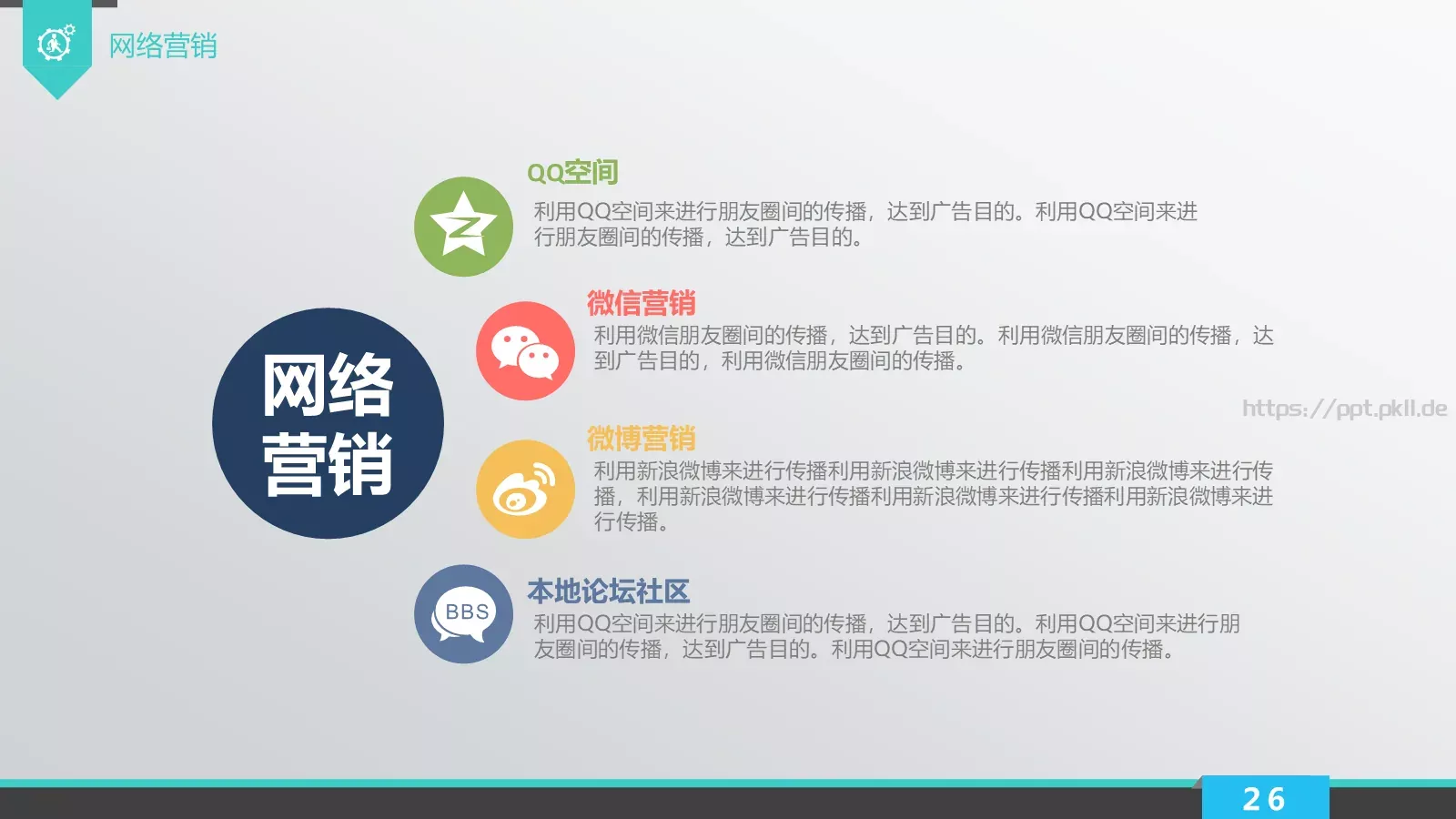 网络营销

网络营销

QQ空间
利用QQ空间来进行朋友圈间的传播，达到广告目的。利用QQ空间来进行朋友圈间的传播，达到广告目的。

微信营销
利用微信朋友圈间的传播，达到广告目的。利用微信朋友圈间的传播，达到广告目的，利用微信朋友圈间的传播。

https://ppt.pkll.de

微博营销
利用新浪微博来进行传播利用新浪微博来进行传播利用新浪微博来进行传播，利用新浪微博来进行传播利用新浪微博来进行传播利用新浪微博来进行传播。

BBS
本地论坛社区
利用QQ空间来进行朋友圈间的传播，达到广告目的。利用QQ空间来进行朋友圈间的传播，达到广告目的。利用QQ空间来进行朋友圈间的传播。

26